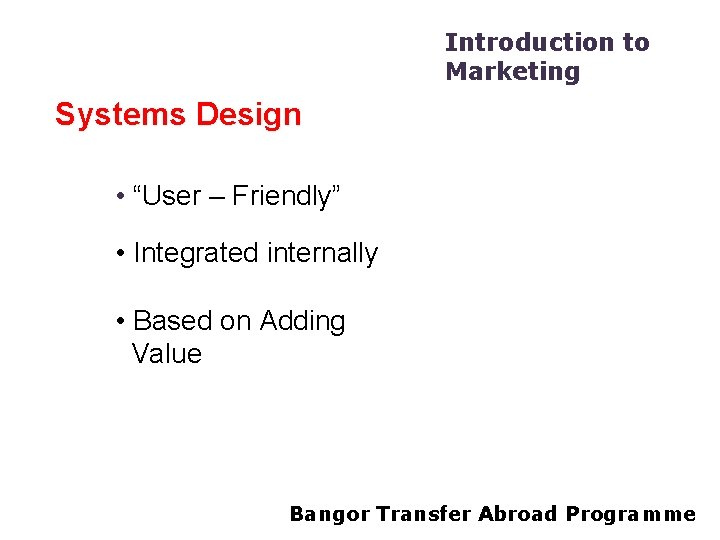 Introduction to Marketing

Systems Design

• “User – Friendly”

• Integrated internally

• Based on Adding Value

Bangor Transfer Abroad Programme